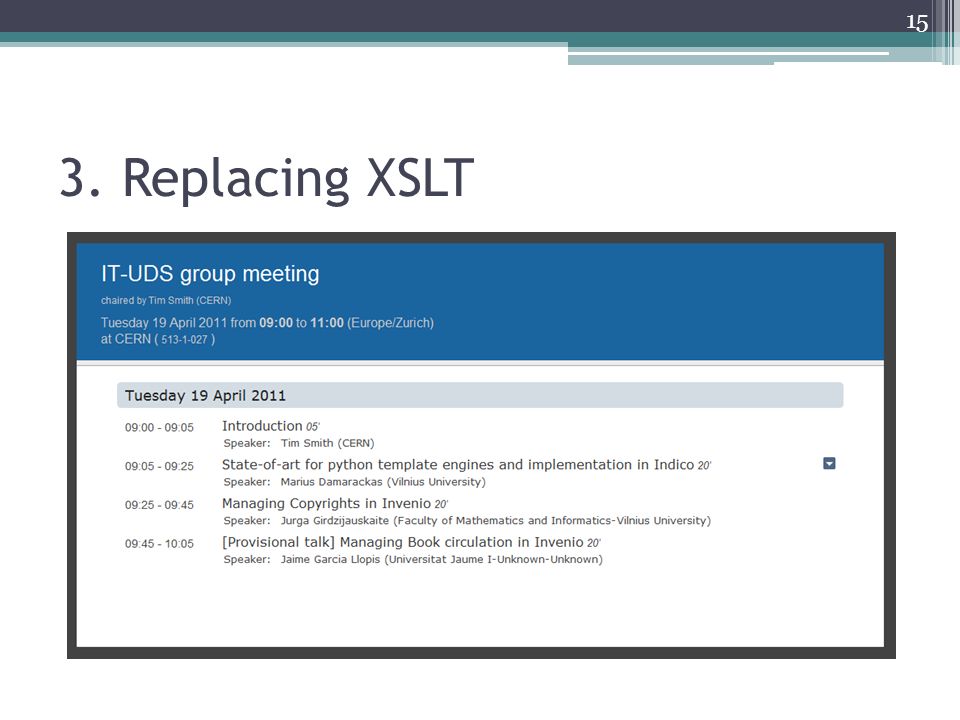 15

3. Replacing XSLT

IT-UDS group meeting

chaired by Tim Smith (CERN)

Tuesday 19 April 2011 from 09:00 to 11:00 (Europe/Zurich)
at CERN ( 513-1-027 )

Tuesday 19 April 2011

09:00 - 09:05 Introduction 05'
Speaker: Tim Smith (CERN)

09:05 - 09:25 State-of-art for python template engines and implementation in Indico 20'
Speaker: Marius Damarackas (Vilnius University)

09:25 - 09:45 Managing Copyrights in Invenio 20'
Speaker: Jurga Girdzijauskaite (Faculty of Mathematics and Informatics-Vilnius University)

09:45 - 10:05 [Provisional talk] Managing Book circulation in Invenio 20'
Speaker: Jaime Garcia Llopis (Universitat Jaume I-Unknown-Unknown)